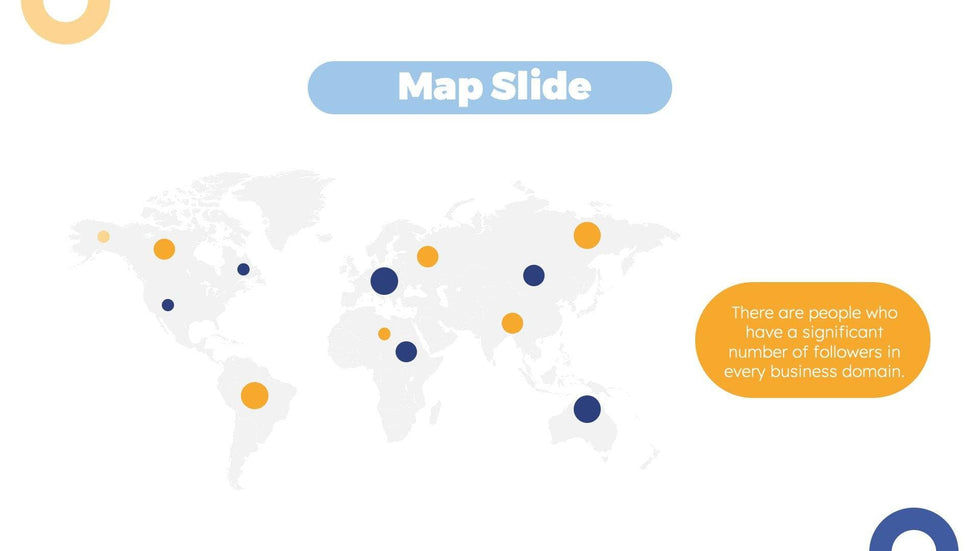 Map Slide

There are people who have a significant number of followers in every business domain.